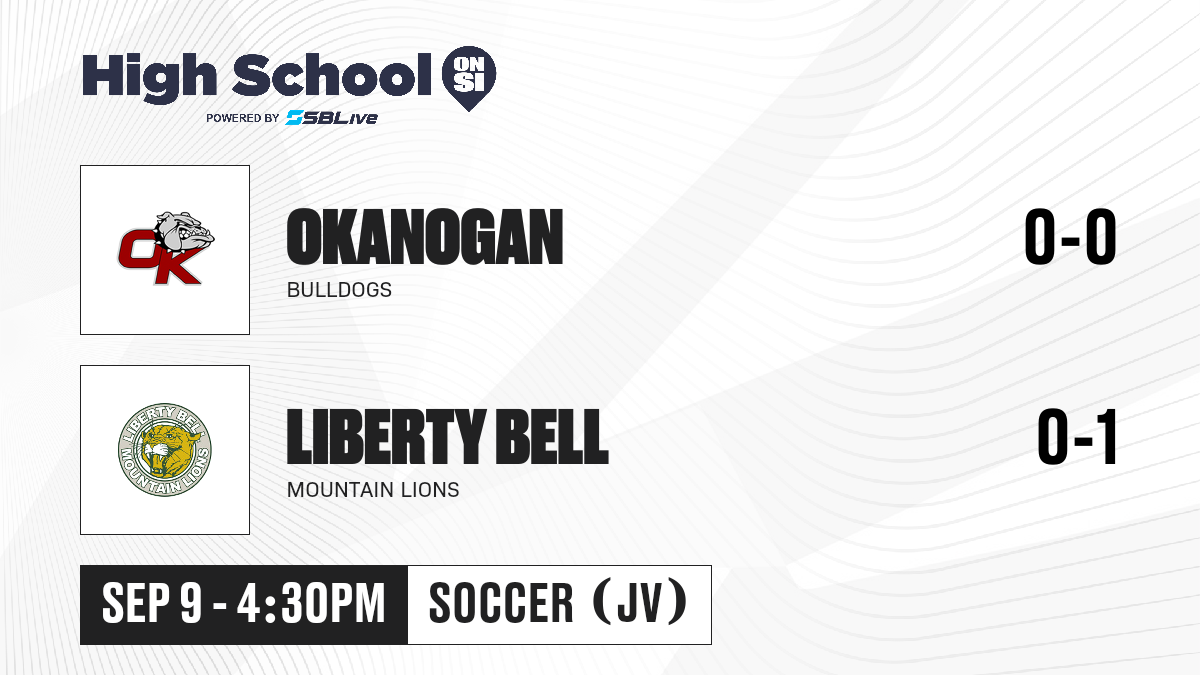 High School ON SI

POWERED BY SBLive

OK

OKANOGAN

BULLDOGS

0-0

LIBERTY BELL MOUNTAIN LIONS

LIBERTY BELL

MOUNTAIN LIONS

0-1

SEP 9 - 4:30PM

SOCCER (JV)